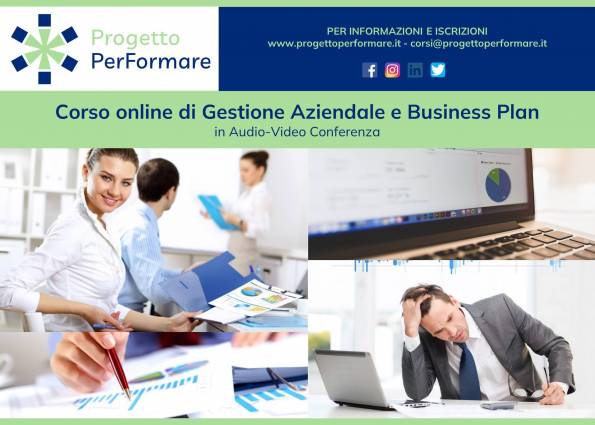 Progetto PerFormare

PER INFORMAZIONI E ISCRIZIONI
www.progettoperformare.it - corsi@progettoperformare.it

Corso online di Gestione Aziendale e Business Plan
in Audio-Video Conferenza